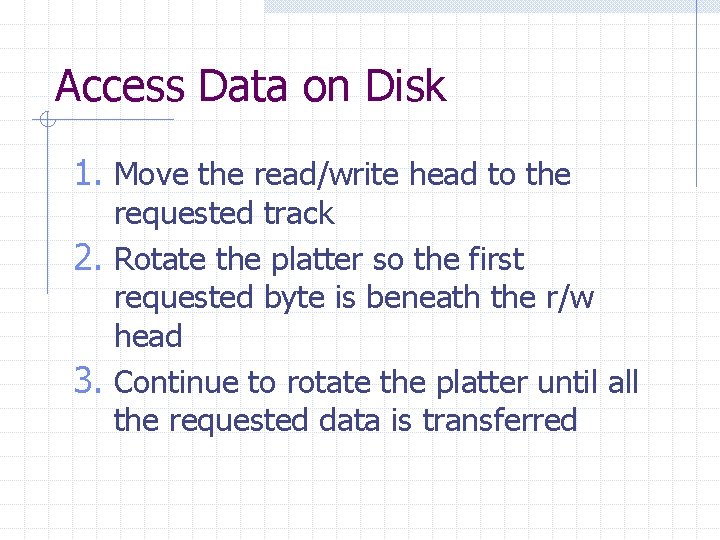 Access Data on Disk

1. Move the read/write head to the requested track
2. Rotate the platter so the first requested byte is beneath the r/w head
3. Continue to rotate the platter until all the requested data is transferred